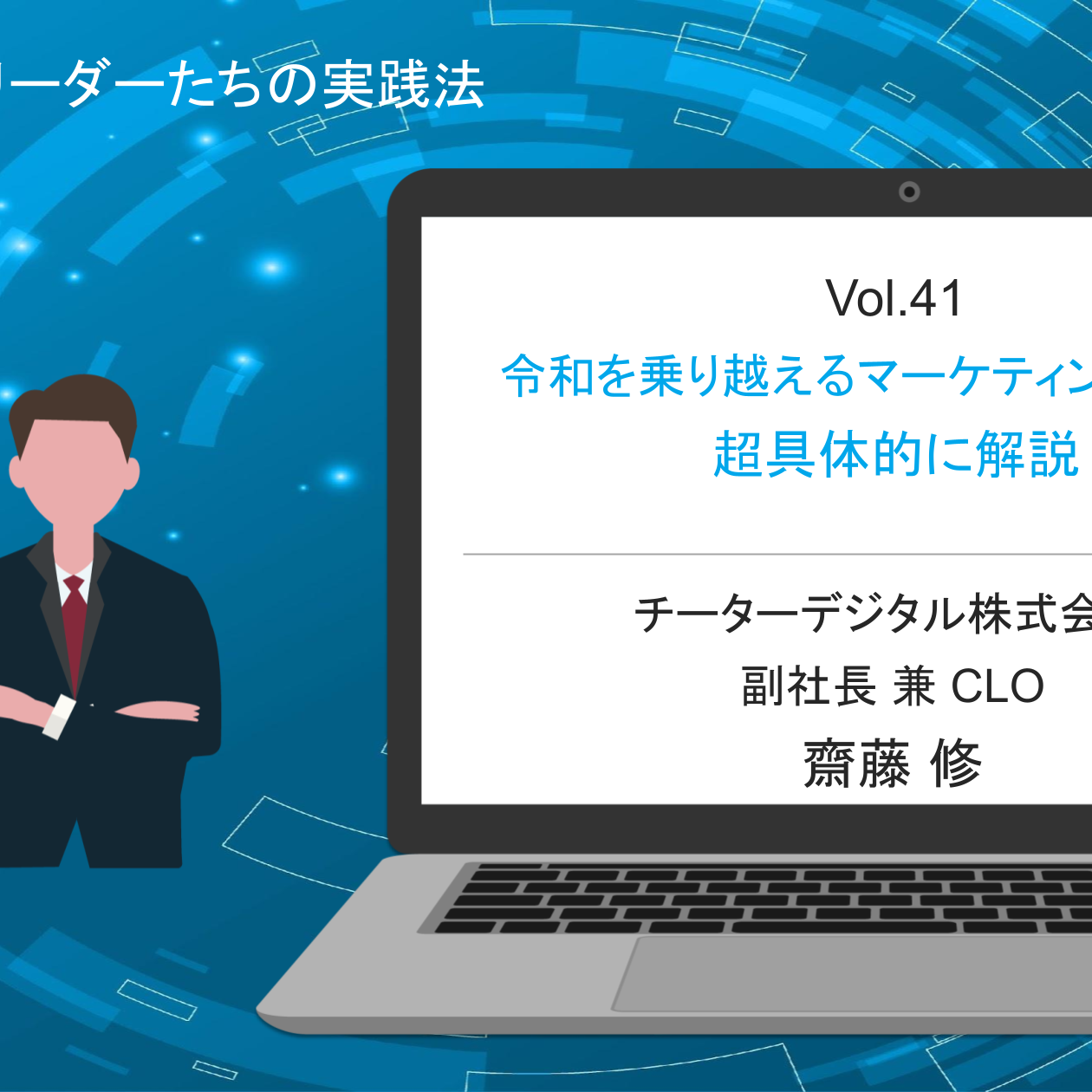 ーダーたちの実践法

Vol.41
令和を乗り越えるマーケティン
超具体的に解説

チーターデジタル株式会
副社長 兼 CLO
齋藤 修